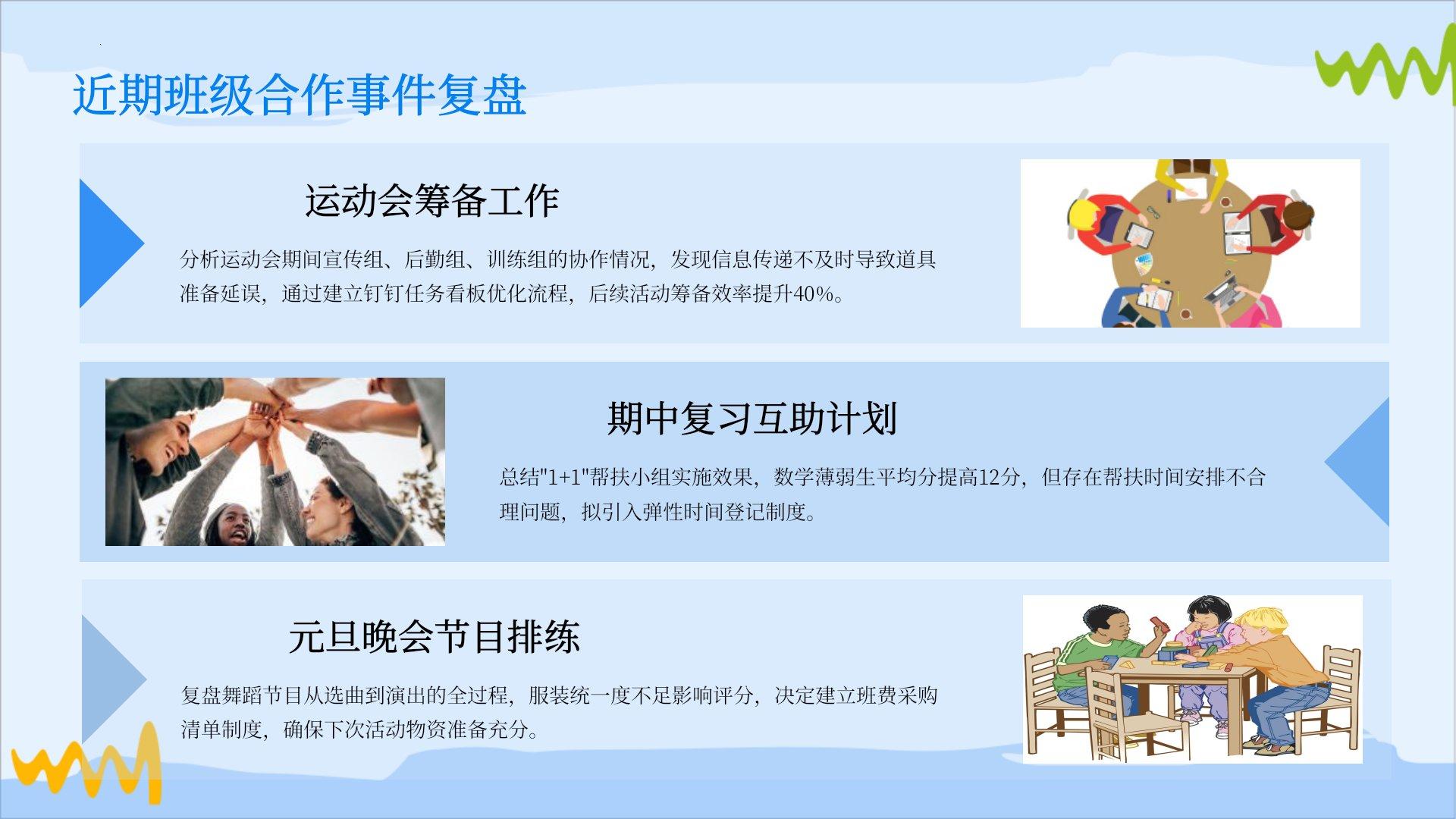 近期班级合作事件复盘

运动会筹备工作

分析运动会期间宣传组、后勤组、训练组的协作情况，发现信息传递不及时导致道具准备延误，通过建立钉钉任务看板优化流程，后续活动筹备效率提升40%。

期中复习互助计划

总结"1+1"帮扶小组实施效果，数学薄弱生平均分提高12分，但存在帮扶时间安排不合理问题，拟引入弹性时间登记制度。

元旦晚会节目排练

复盘舞蹈节目从选曲到演出的全过程，服装统一度不足影响评分，决定建立班费采购清单制度，确保下次活动物资准备充分。